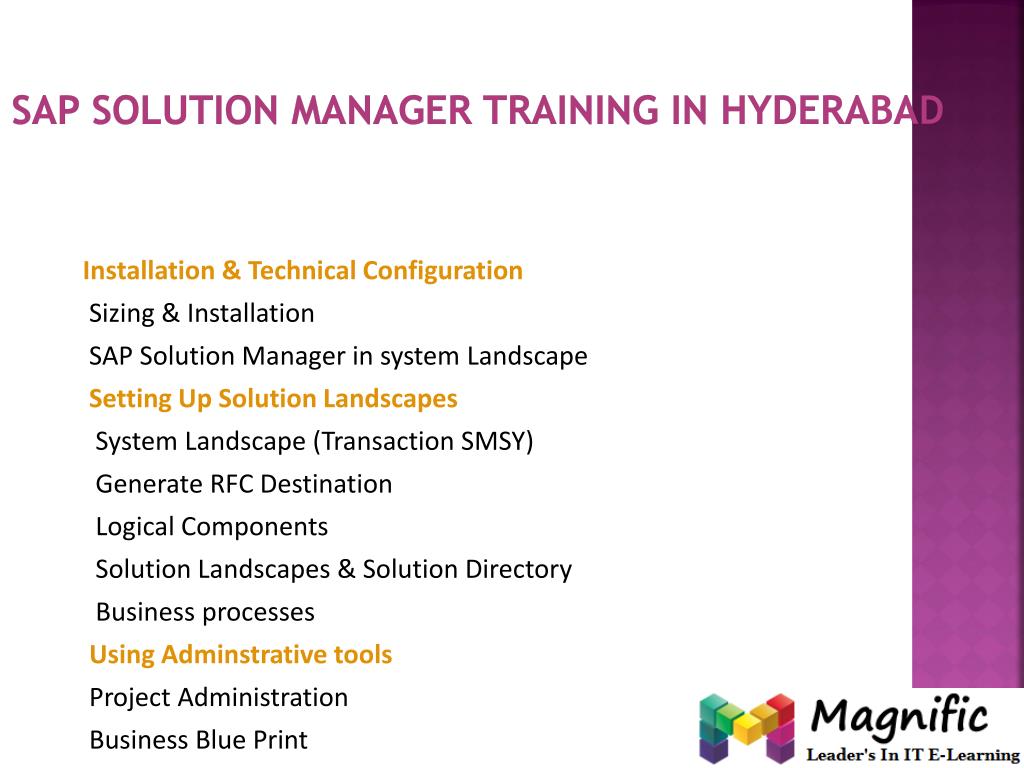 SAP SOLUTION MANAGER TRAINING IN HYDERABAD

Installation & Technical Configuration

Sizing & Installation

SAP Solution Manager in system Landscape

Setting Up Solution Landscapes

System Landscape (Transaction SMSY)

Generate RFC Destination

Logical Components

Solution Landscapes & Solution Directory

Business processes

Using Adminstrative tools

Project Administration

Business Blue Print

Magnific

Leader's In IT E-Learning